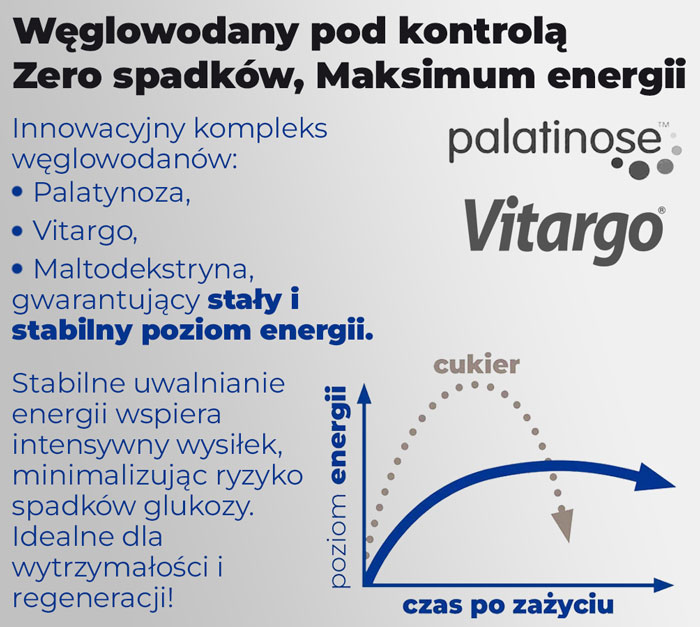 Węglowodany pod kontrolą
Zero spadków, Maksimum energii

Innowacyjny kompleks węglowodanów:
• Palatynoza,
• Vitargo,
• Maltodekstryna,
gwarantujący stały i stabilny poziom energii.

palatinose™

Vitargo®

Stabilne uwalnianie energii wspiera intensywny wysiłek, minimalizując ryzyko spadków glukozy. Idealne dla wytrzymałości i regeneracji!

cukier

poziom energii

czas po zażyciu